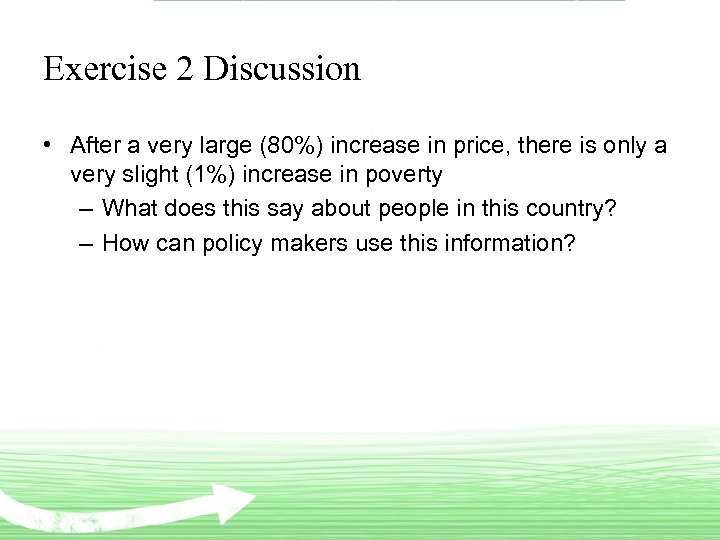 Exercise 2 Discussion

• After a very large (80%) increase in price, there is only a very slight (1%) increase in poverty

– What does this say about people in this country?

– How can policy makers use this information?